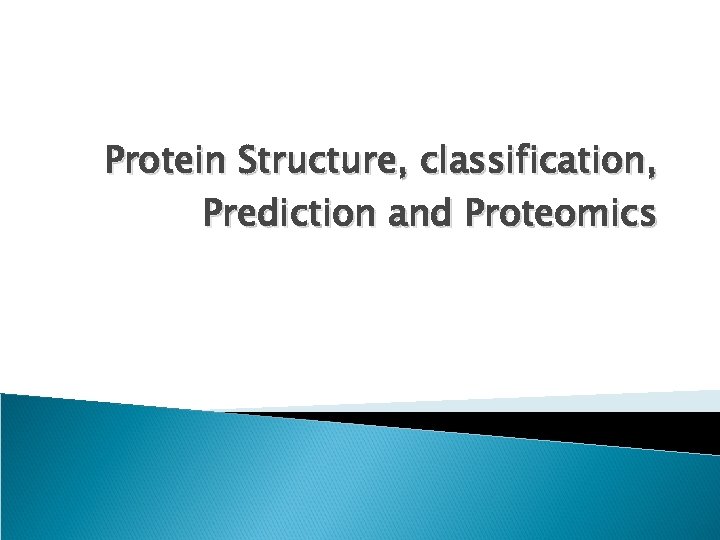 Protein Structure, classification, Prediction and Proteomics